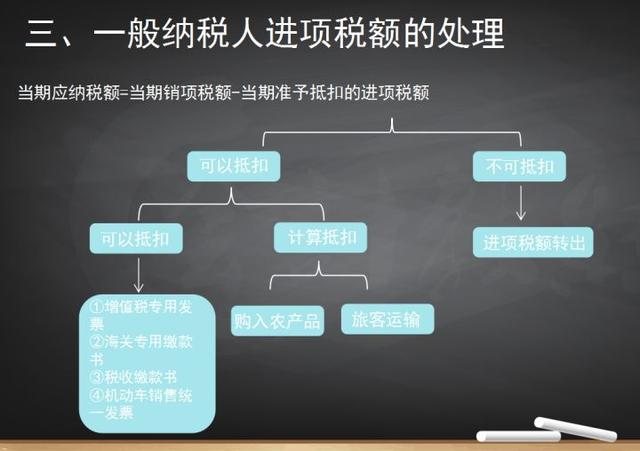 三、一般纳税人进项税额的处理

当期应纳税额=当期销项税额-当期准予抵扣的进项税额

可以抵扣

不可抵扣

可以抵扣

计算抵扣

进项税额转出

①增值税专用发票
②海关专用缴款书
③税收缴款书
④机动车销售统一发票

购入农产品

旅客运输